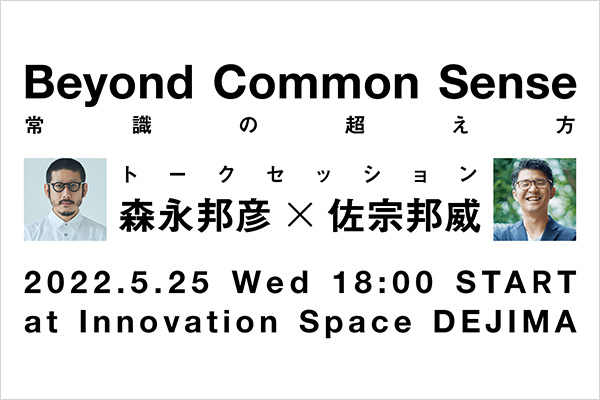 Beyond Common Sense
常識の超え方

トークセッション
森永邦彦 × 佐宗邦威

2022.5.25 Wed 18:00 START
at Innovation Space DEJIMA